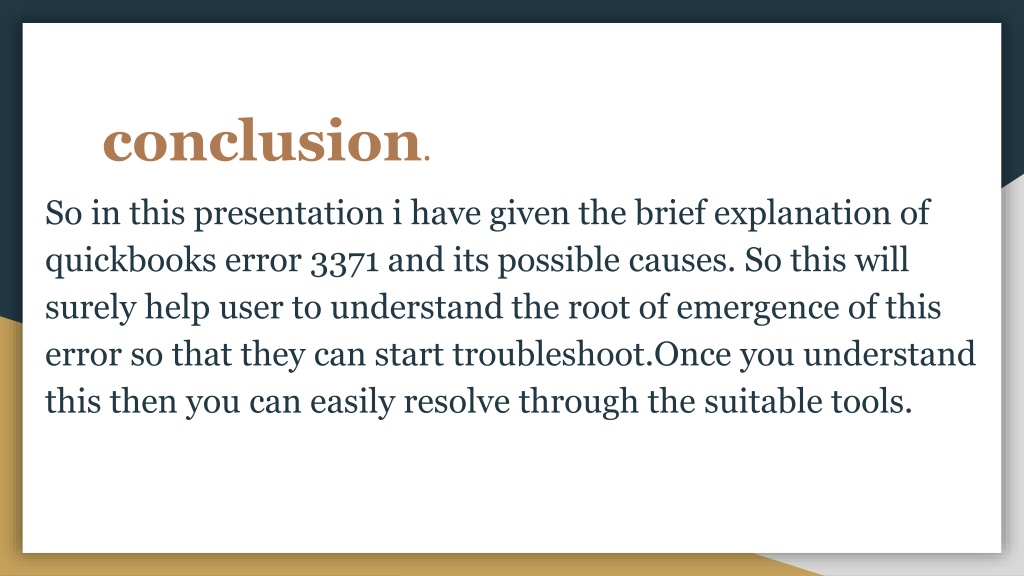 conclusion.

So in this presentation i have given the brief explanation of quickbooks error 3371 and its possible causes. So this will surely help user to understand the root of emergence of this error so that they can start troubleshoot.Once you understand this then you can easily resolve through the suitable tools.